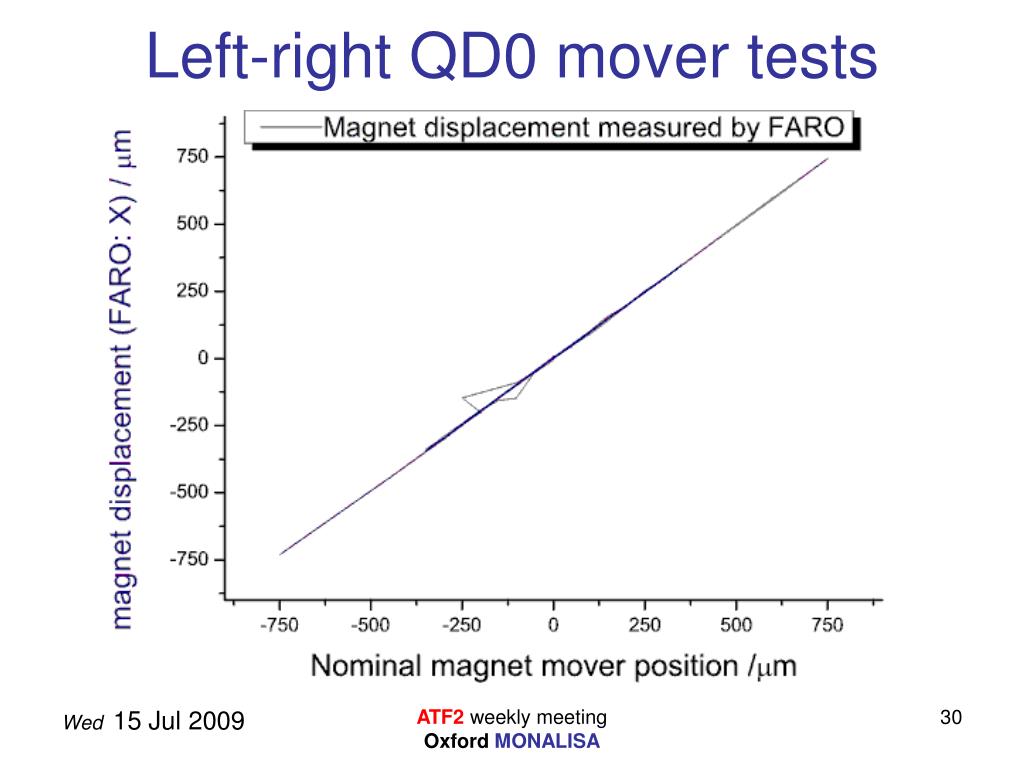 Left-right QD0 mover tests

Magnet displacement measured by FARO

magnet displacement (FARO: X) / $\mu$m

750
500
250
0
-250
-500
-750

-750 -500 -250 0 250 500 750

Nominal magnet mover position /$\mu$m

Wed 15 Jul 2009

ATF2 weekly meeting
Oxford MONALISA

30